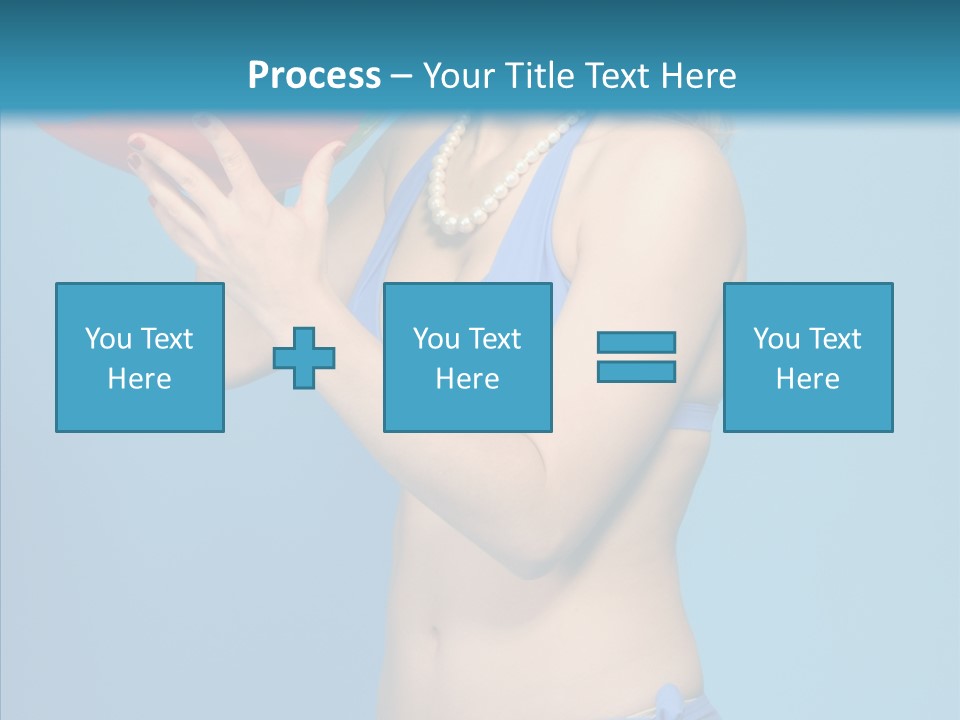 Process – Your Title Text Here

You Text Here

You Text Here

You Text Here